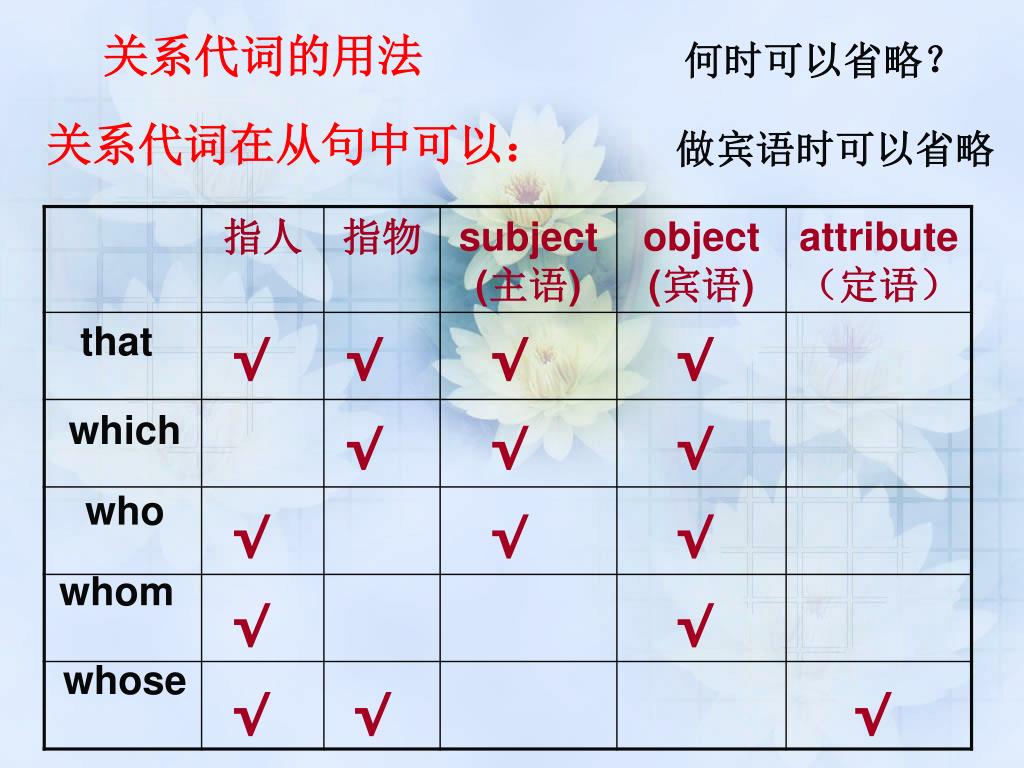 关系代词的用法

何时可以省略？

关系代词在从句中可以：

做宾语时可以省略

| | 指人 | 指物 | subject (主语) | object (宾语) | attribute （定语） |
|---|---|---|---|---|---|
| that | √ | √ | √ | √ | |
| which | | √ | √ | √ | |
| who | √ | | √ | √ | |
| whom | √ | | | √ | |
| whose | √ | √ | | | √ |